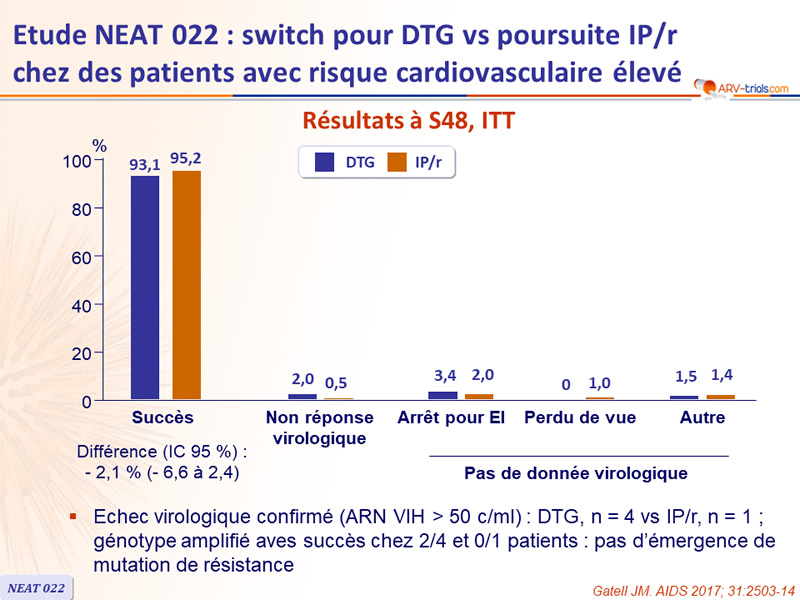 Etude NEAT 022 : switch pour DTG vs poursuite IP/r chez des patients avec risque cardiovasculaire élevé

ARV-trials.com

Résultats à S48, ITT

%

DTG IP/r

100
80
60
40
20
0

93,1 95,2
2,0 0,5
3,4 2,0
0 1,0
1,5 1,4

Succès
Non réponse virologique
Arrêt pour EI
Perdu de vue
Autre

Différence (IC 95 %) : - 2,1 % (- 6,6 à 2,4)

Pas de donnée virologique

▪ Echec virologique confirmé (ARN VIH > 50 c/ml) : DTG, n = 4 vs IP/r, n = 1 ; génotype amplifié aves succès chez 2/4 et 0/1 patients : pas d'émergence de mutation de résistance

NEAT 022

Gatell JM. AIDS 2017; 31:2503-14